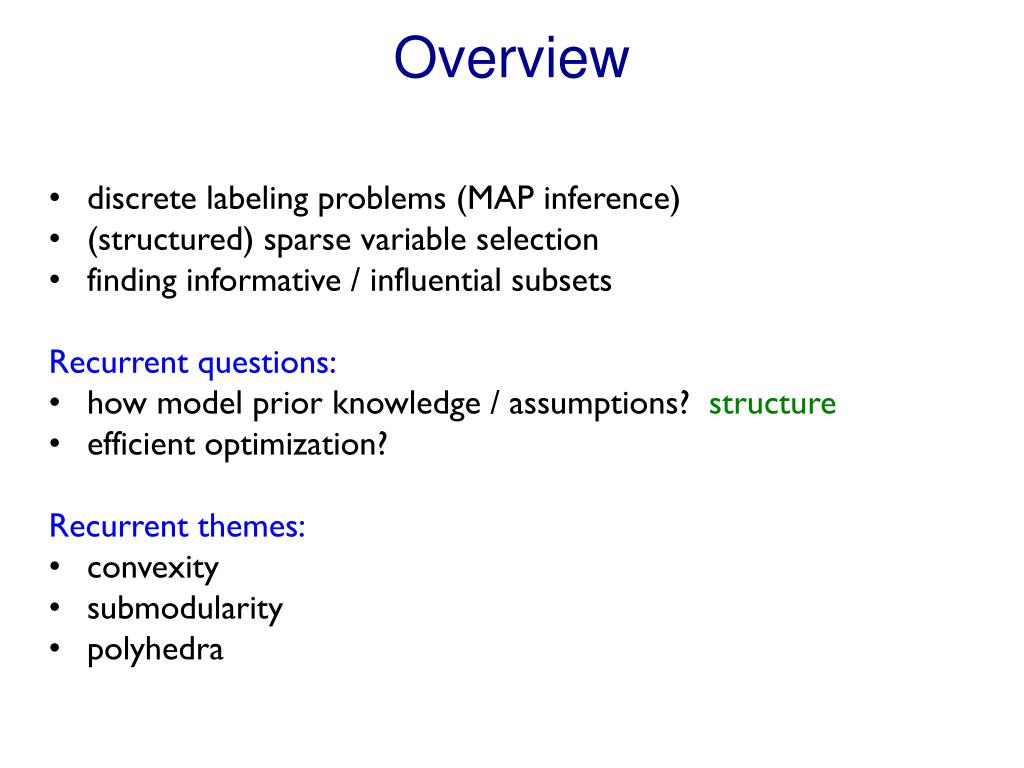 Overview

• discrete labeling problems (MAP inference)
• (structured) sparse variable selection
• finding informative / influential subsets

Recurrent questions:
• how model prior knowledge / assumptions? structure
• efficient optimization?

Recurrent themes:
• convexity
• submodularity
• polyhedra